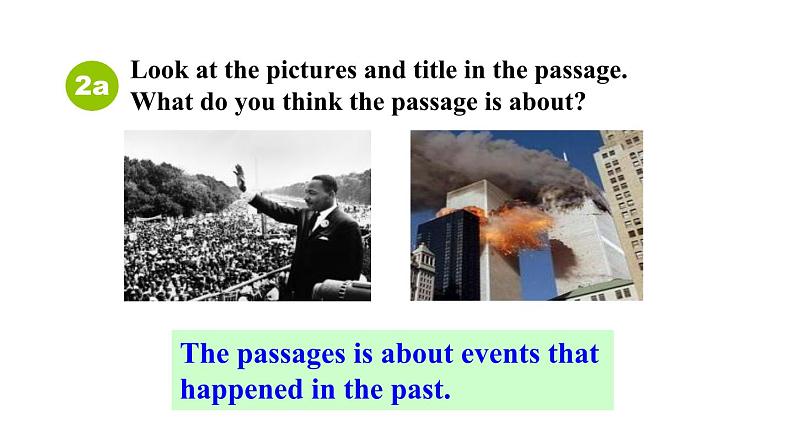 2a Look at the pictures and title in the passage. What do you think the passage is about?

The passages is about events that happened in the past.